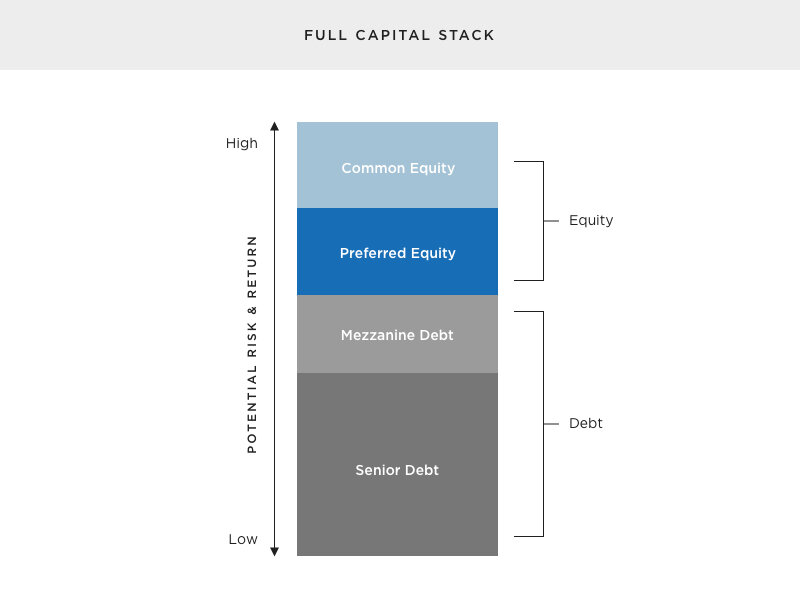 FULL CAPITAL STACK

High

POTENTIAL RISK & RETURN

Low

Common Equity

Preferred Equity

Mezzanine Debt

Senior Debt

Equity

Debt